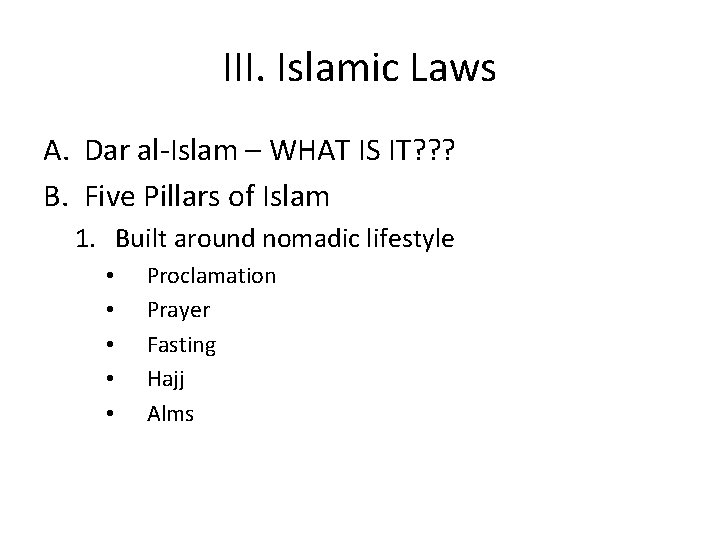 III. Islamic Laws

A. Dar al-Islam – WHAT IS IT???

B. Five Pillars of Islam

1. Built around nomadic lifestyle

• Proclamation

• Prayer

• Fasting

• Hajj

• Alms